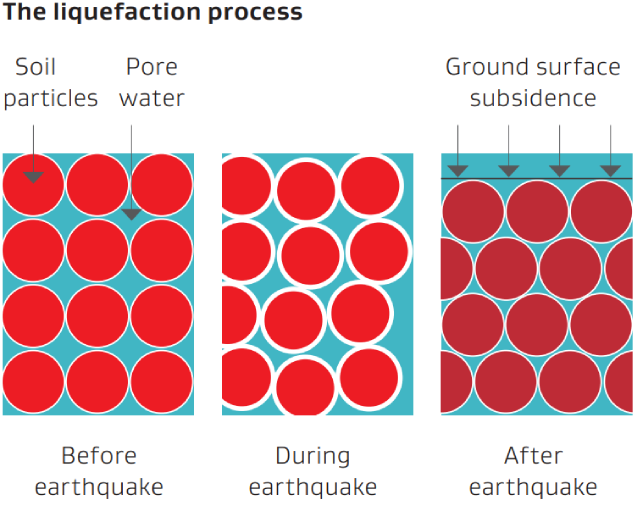 The liquefaction process

Soil particles

Pore water

Ground surface subsidence

Before earthquake

During earthquake

After earthquake